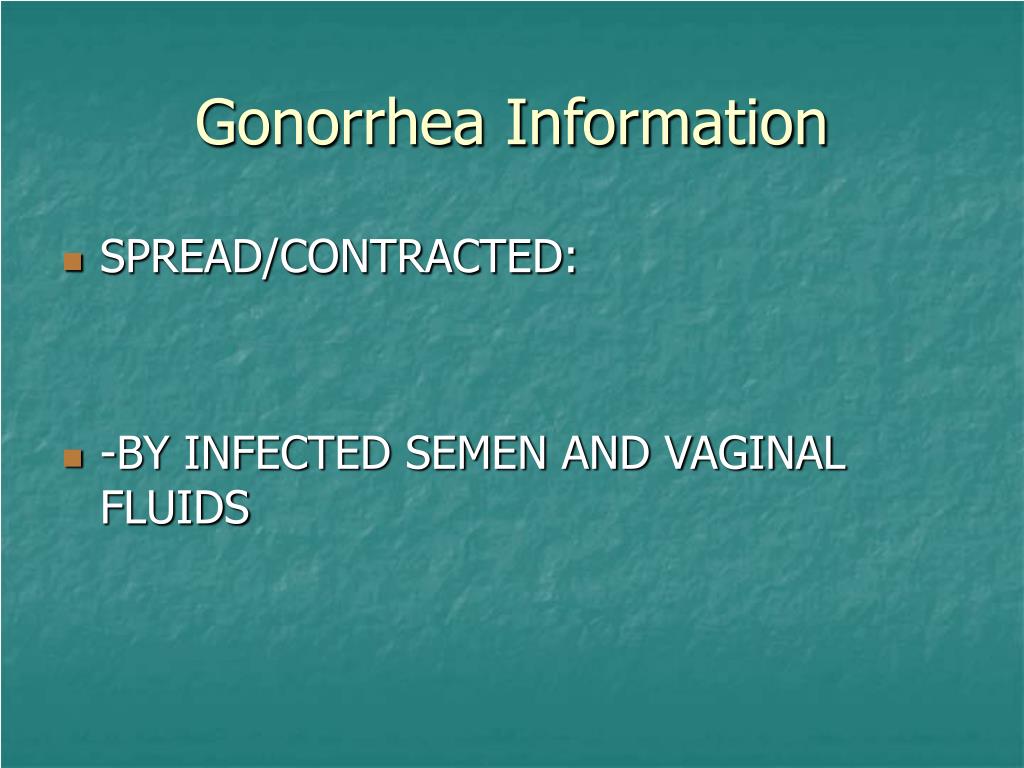 Gonorrhea Information

SPREAD/CONTRACTED:

-BY INFECTED SEMEN AND VAGINAL FLUIDS